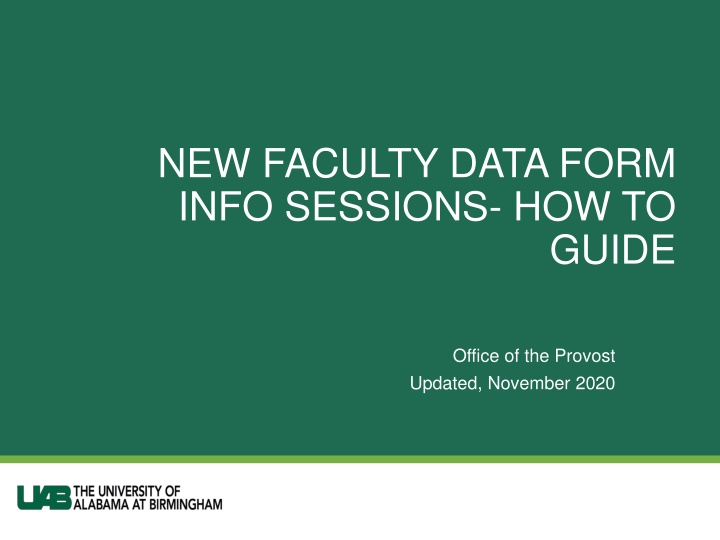 NEW FACULTY DATA FORM INFO SESSIONS- HOW TO GUIDE

Office of the Provost
Updated, November 2020

UAB THE UNIVERSITY OF ALABAMA AT BIRMINGHAM